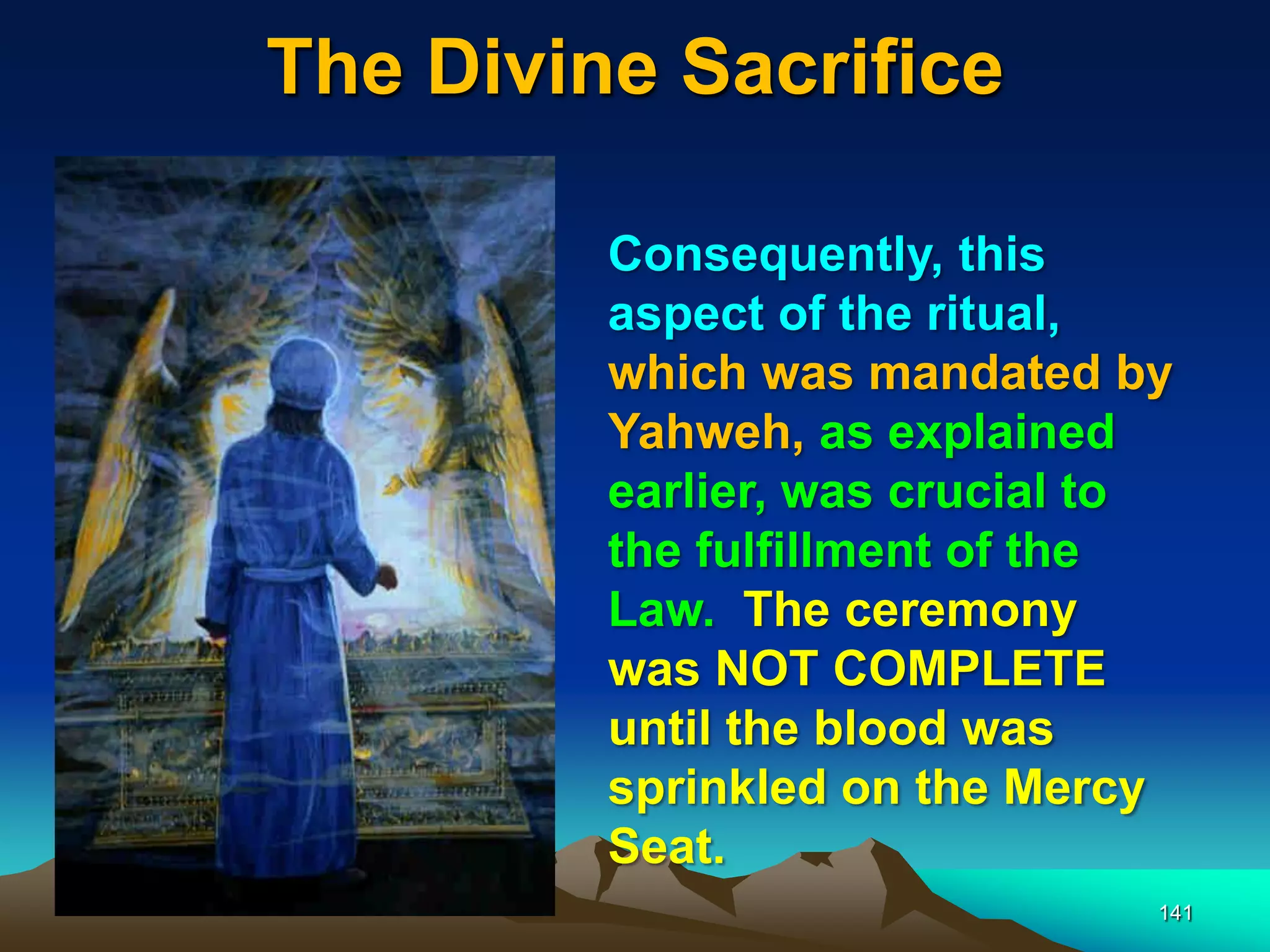 The Divine Sacrifice

Consequently, this aspect of the ritual, which was mandated by Yahweh, as explained earlier, was crucial to the fulfillment of the Law. The ceremony was NOT COMPLETE until the blood was sprinkled on the Mercy Seat.

141